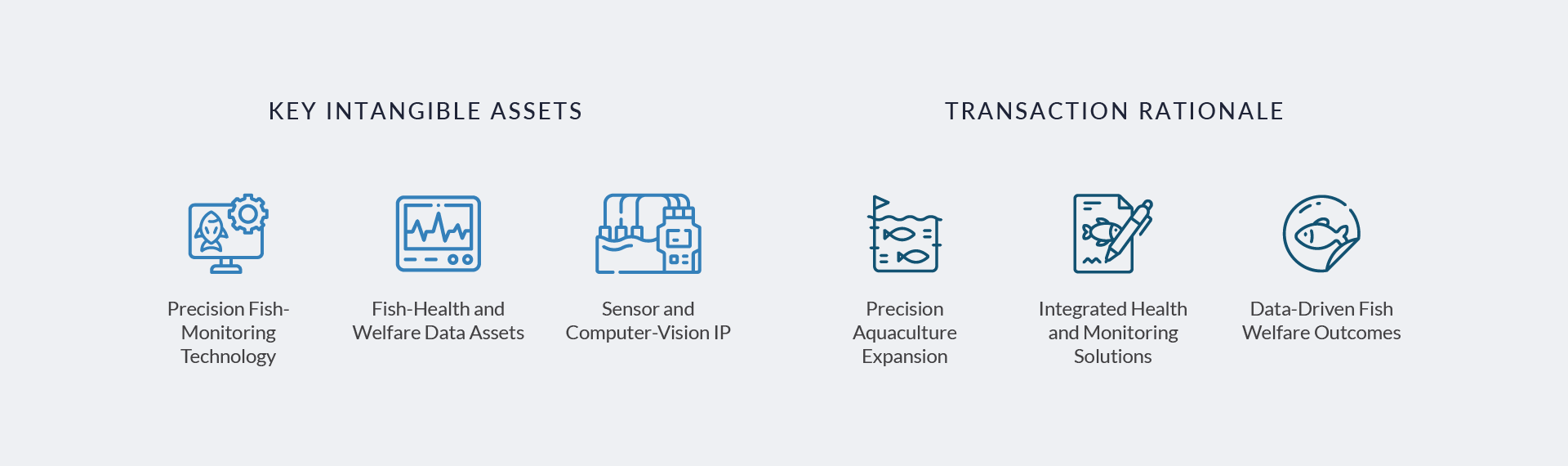 KEY INTANGIBLE ASSETS

Precision Fish-Monitoring Technology

Fish-Health and Welfare Data Assets

Sensor and Computer-Vision IP

TRANSACTION RATIONALE

Precision Aquaculture Expansion

Integrated Health and Monitoring Solutions

Data-Driven Fish Welfare Outcomes